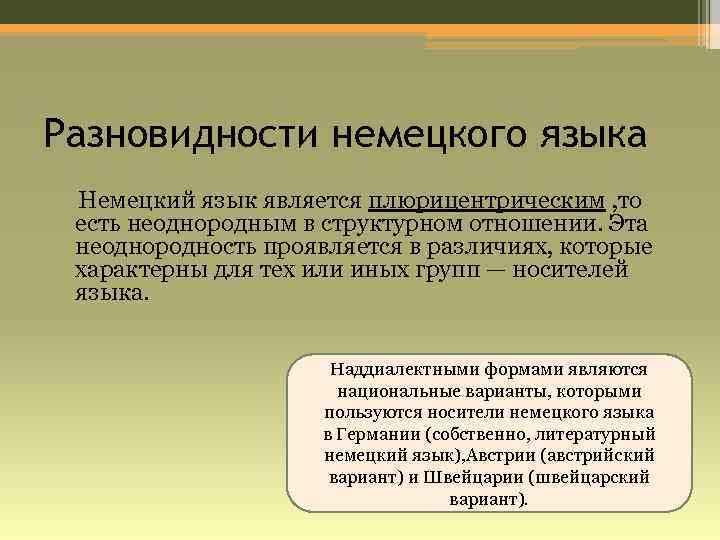 Разновидности немецкого языка

Немецкий язык является плюрицентрическим ,то есть неоднородным в структурном отношении. Эта неоднородность проявляется в различиях, которые характерны для тех или иных групп — носителей языка.

Наддиалектными формами являются национальные варианты, которыми пользуются носители немецкого языка в Германии (собственно, литературный немецкий язык),Австрии (австрийский вариант) и Швейцарии (швейцарский вариант).